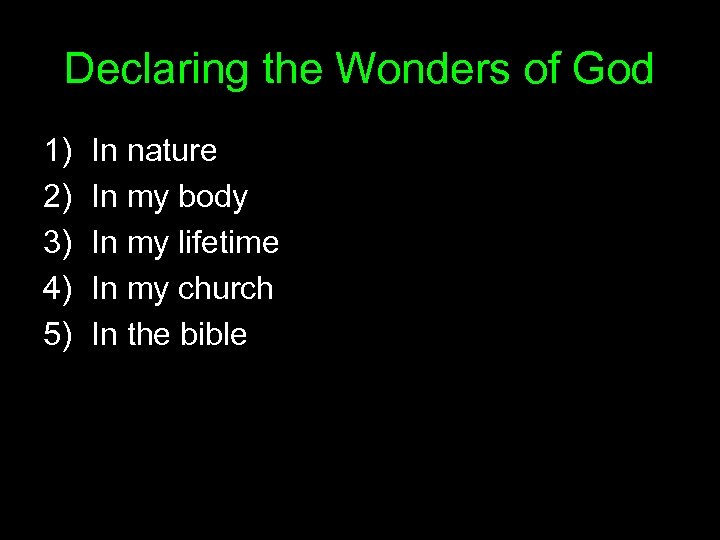 Declaring the Wonders of God

1) In nature
2) In my body
3) In my lifetime
4) In my church
5) In the bible